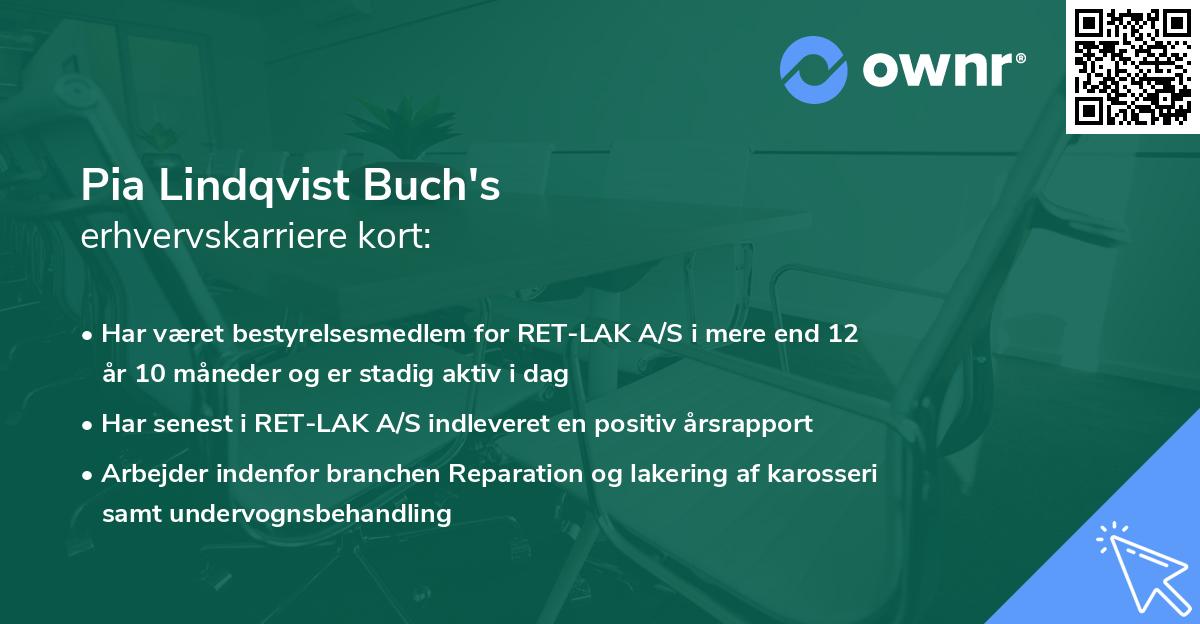 ownr®

Pia Lindqvist Buch's
erhvervskarriere kort:

• Har været bestyrelsesmedlem for RET-LAK A/S i mere end 12 år 10 måneder og er stadig aktiv i dag
• Har senest i RET-LAK A/S indleveret en positiv årsrapport
• Arbejder indenfor branchen Reparation og lakering af karosseri samt undervognsbehandling